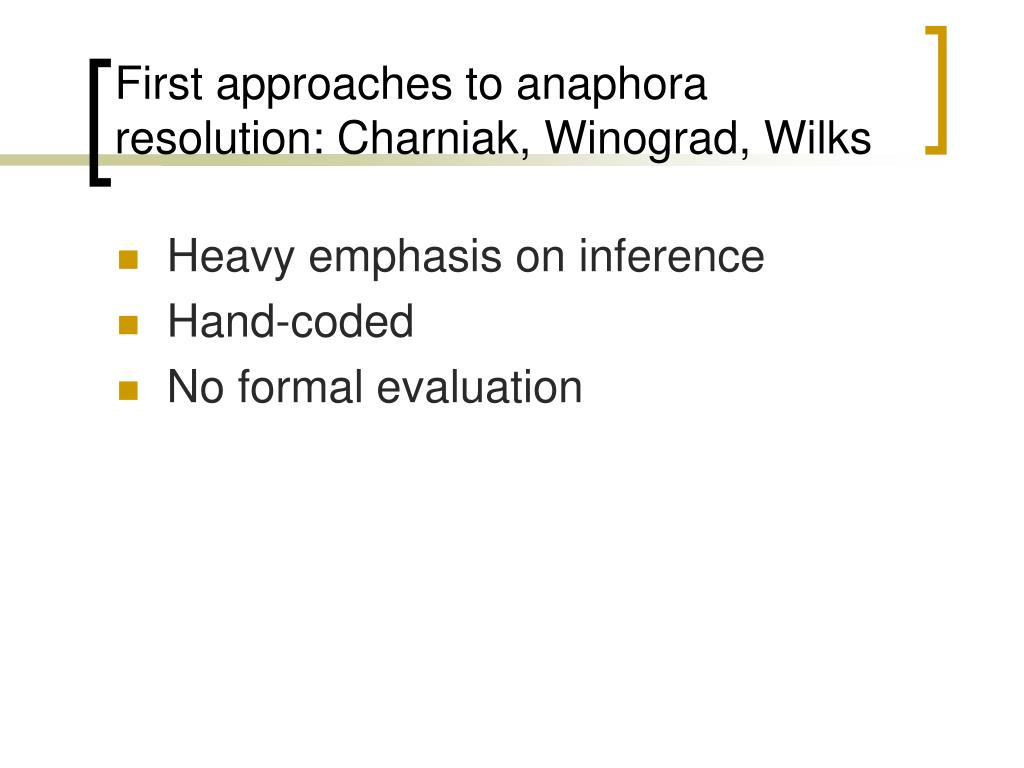 First approaches to anaphora resolution: Charniak, Winograd, Wilks

Heavy emphasis on inference
Hand-coded
No formal evaluation